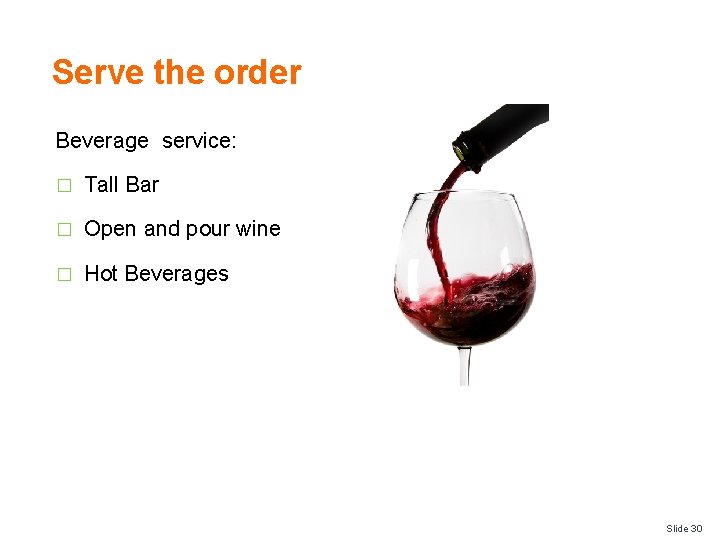 Serve the order

Beverage service:

□ Tall Bar

□ Open and pour wine

□ Hot Beverages

Slide 30